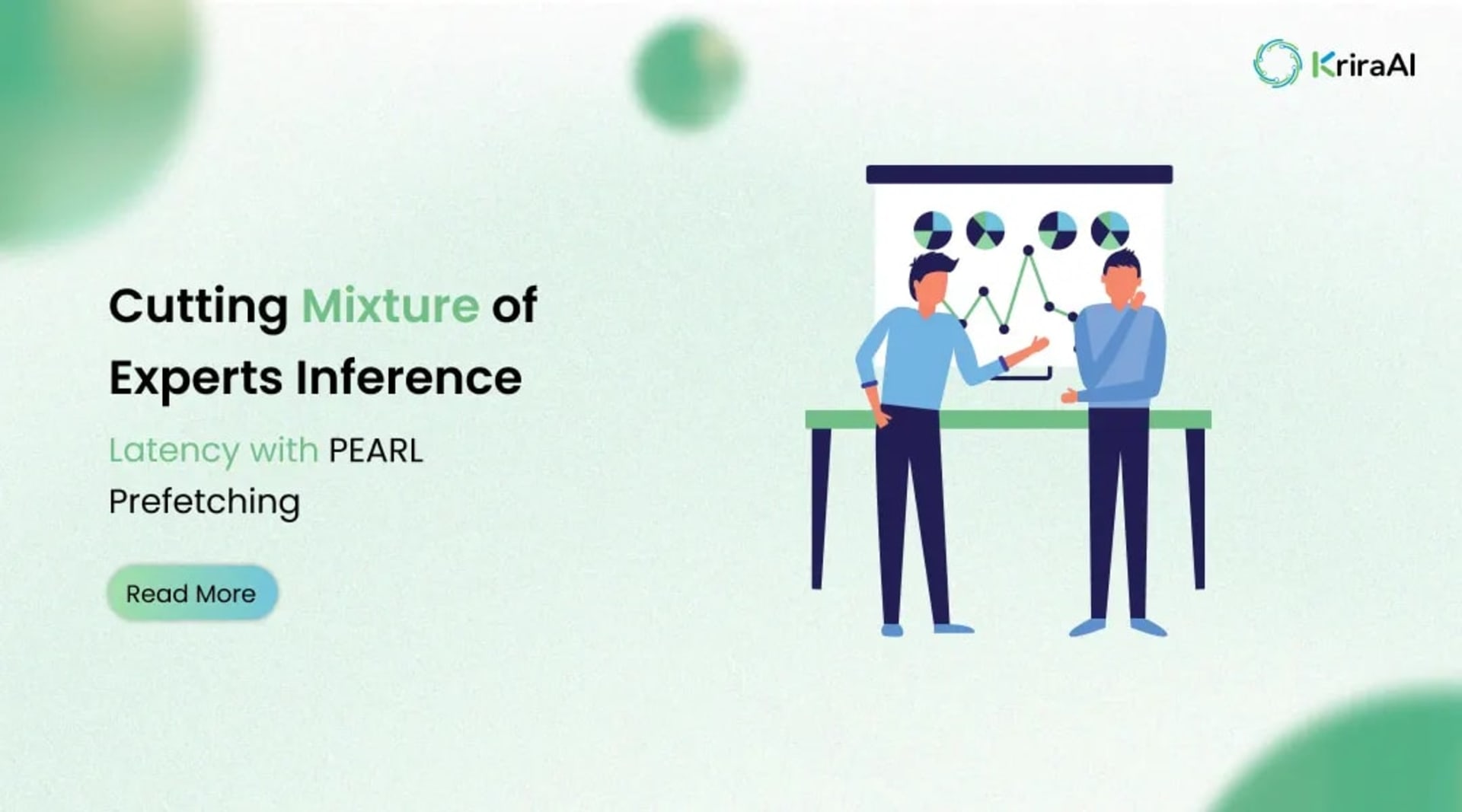 KriraAI

Cutting Mixture of Experts Inference

Latency with PEARL Prefetching

Read More